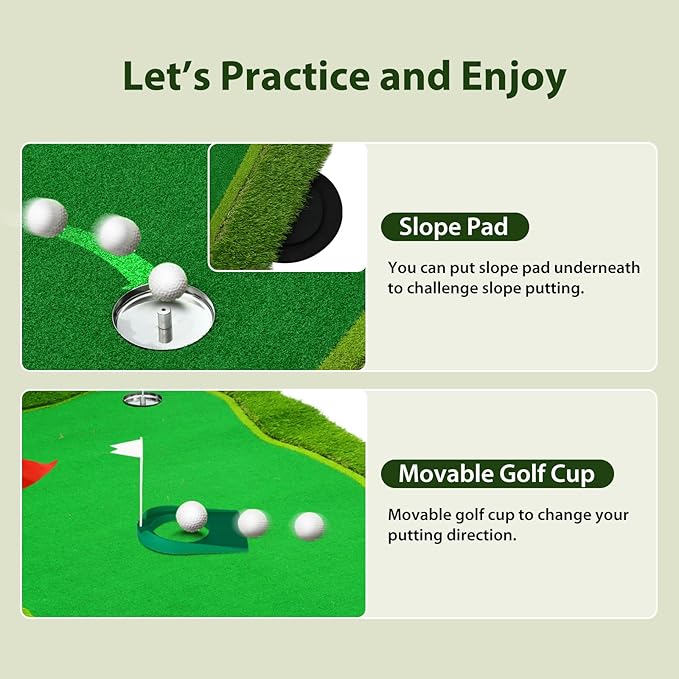 Let's Practice and Enjoy

Slope Pad

You can put slope pad underneath to challenge slope putting.

Movable Golf Cup

Movable golf cup to change your putting direction.